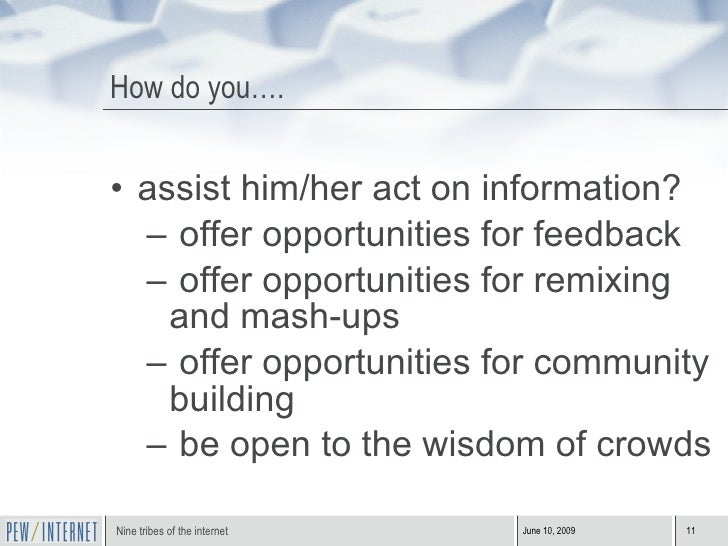 How do you….

• assist him/her act on information?
– offer opportunities for feedback
– offer opportunities for remixing and mash-ups
– offer opportunities for community building
– be open to the wisdom of crowds

PEW/INTERNET
Nine tribes of the internet
June 10, 2009
11